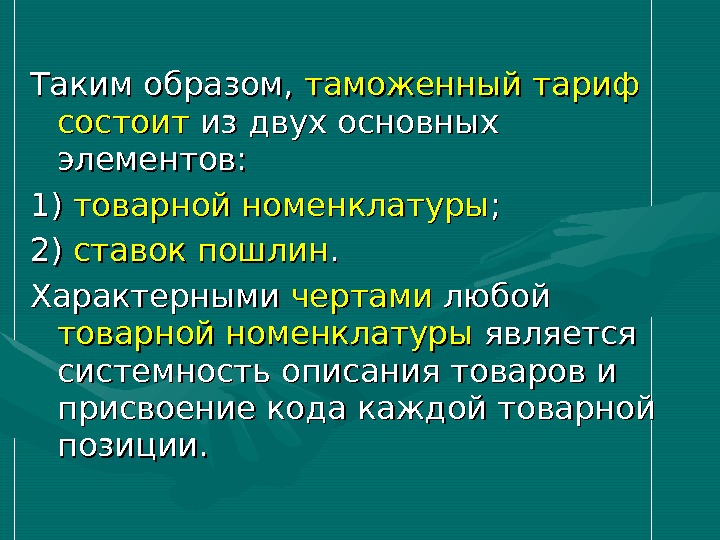 Таким образом, таможенный тариф состоит из двух основных элементов:

1) товарной номенклатуры;

2) ставок пошлин.

Характерными чертами любой товарной номенклатуры является системность описания товаров и присвоение кода каждой товарной позиции.